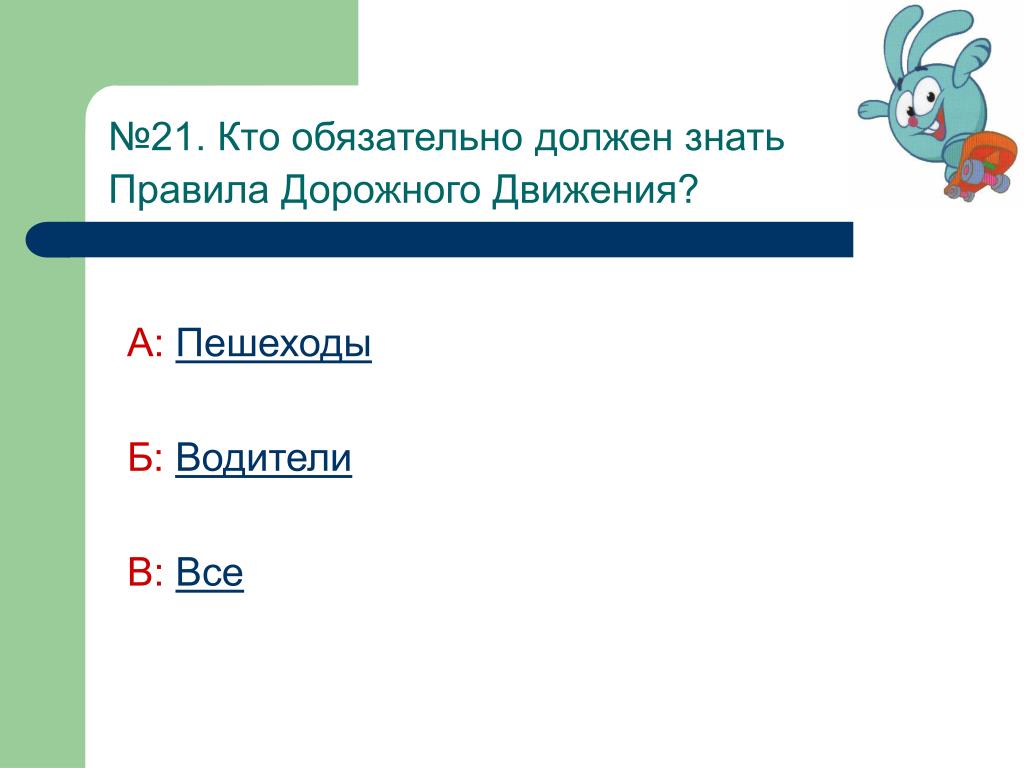 №21. Кто обязательно должен знать Правила Дорожного Движения?

А: Пешеходы

Б: Водители

В: Все